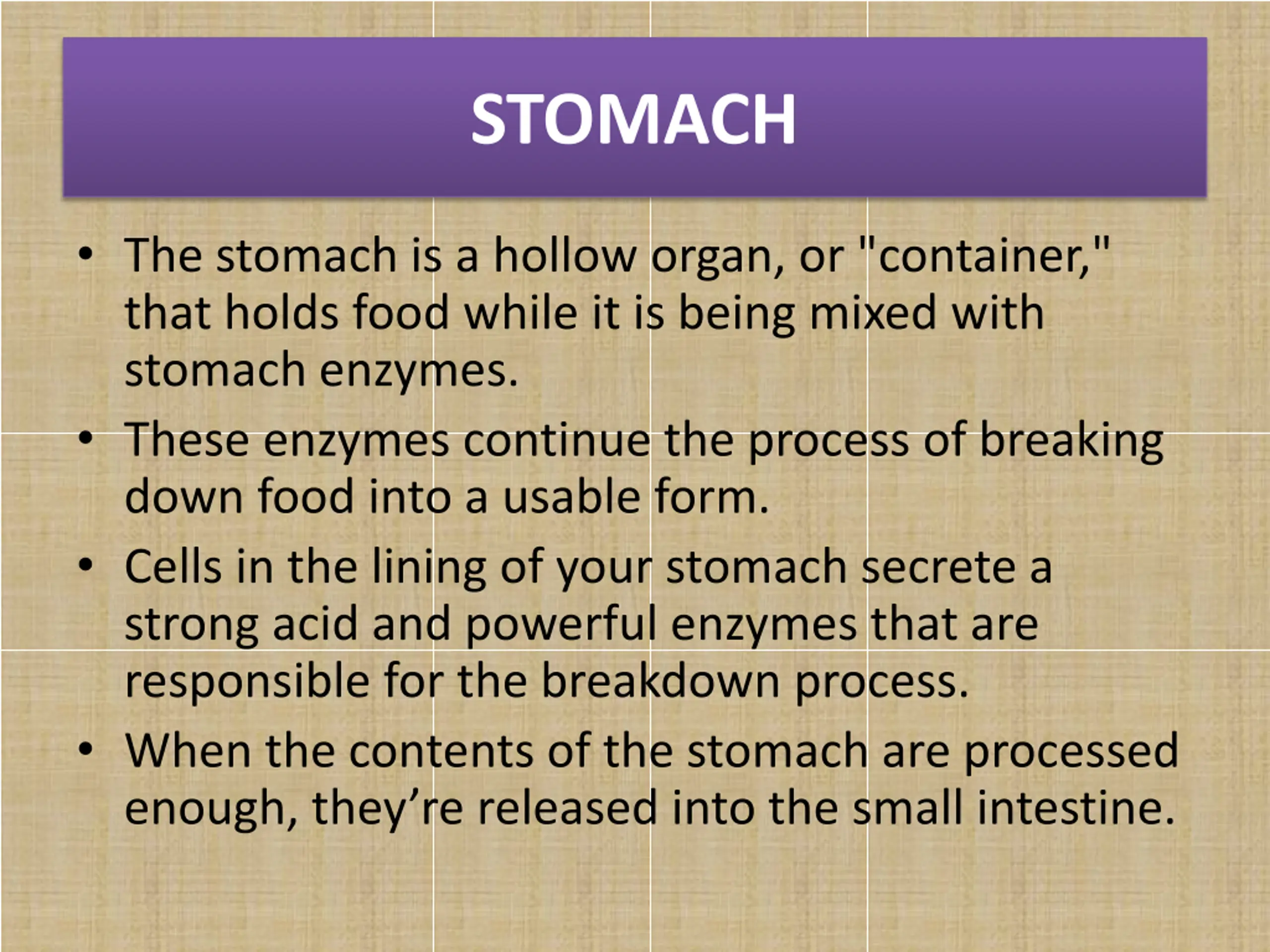 STOMACH

• The stomach is a hollow organ, or "container," that holds food while it is being mixed with stomach enzymes.
• These enzymes continue the process of breaking down food into a usable form.
• Cells in the lining of your stomach secrete a strong acid and powerful enzymes that are responsible for the breakdown process.
• When the contents of the stomach are processed enough, they’re released into the small intestine.